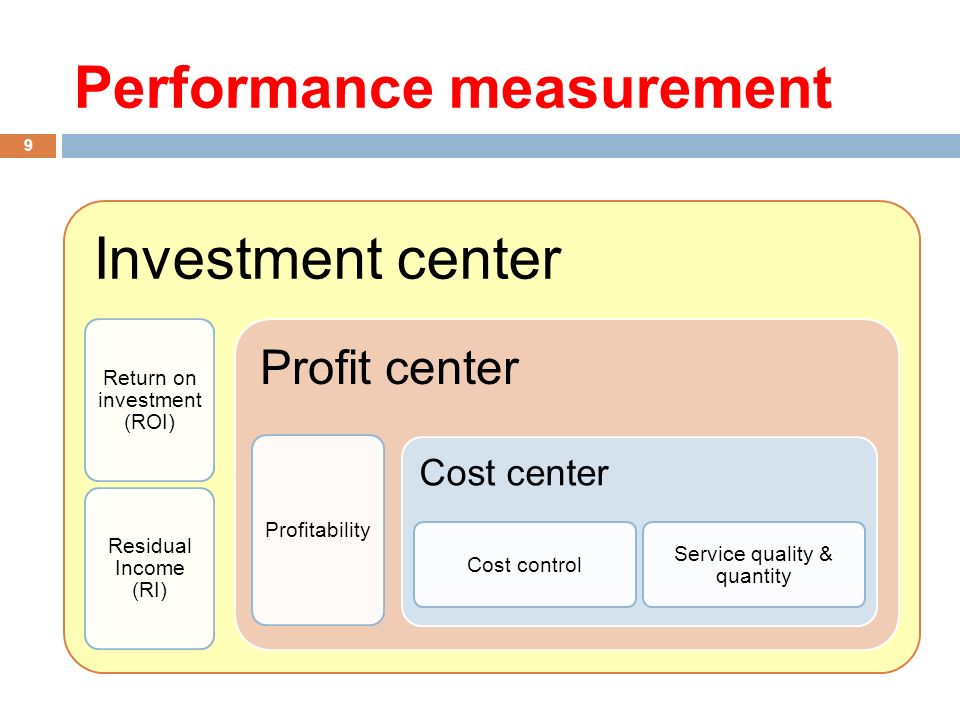 Performance measurement

9

Investment center

Return on investment (ROI)

Residual Income (RI)

Profit center

Profitability

Cost center

Cost control

Service quality & quantity